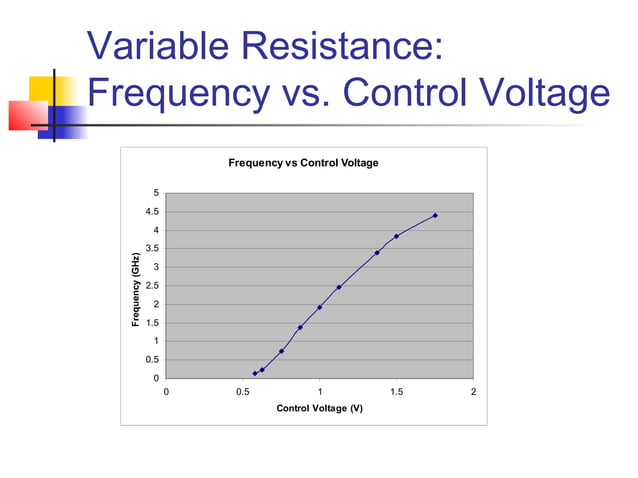 Variable Resistance: Frequency vs. Control Voltage

Frequency vs Control Voltage

5
4.5
4
3.5
3
2.5
2
1.5
1
0.5
0

Frequency (GHz)

0
0.5
1
1.5
2

Control Voltage (V)